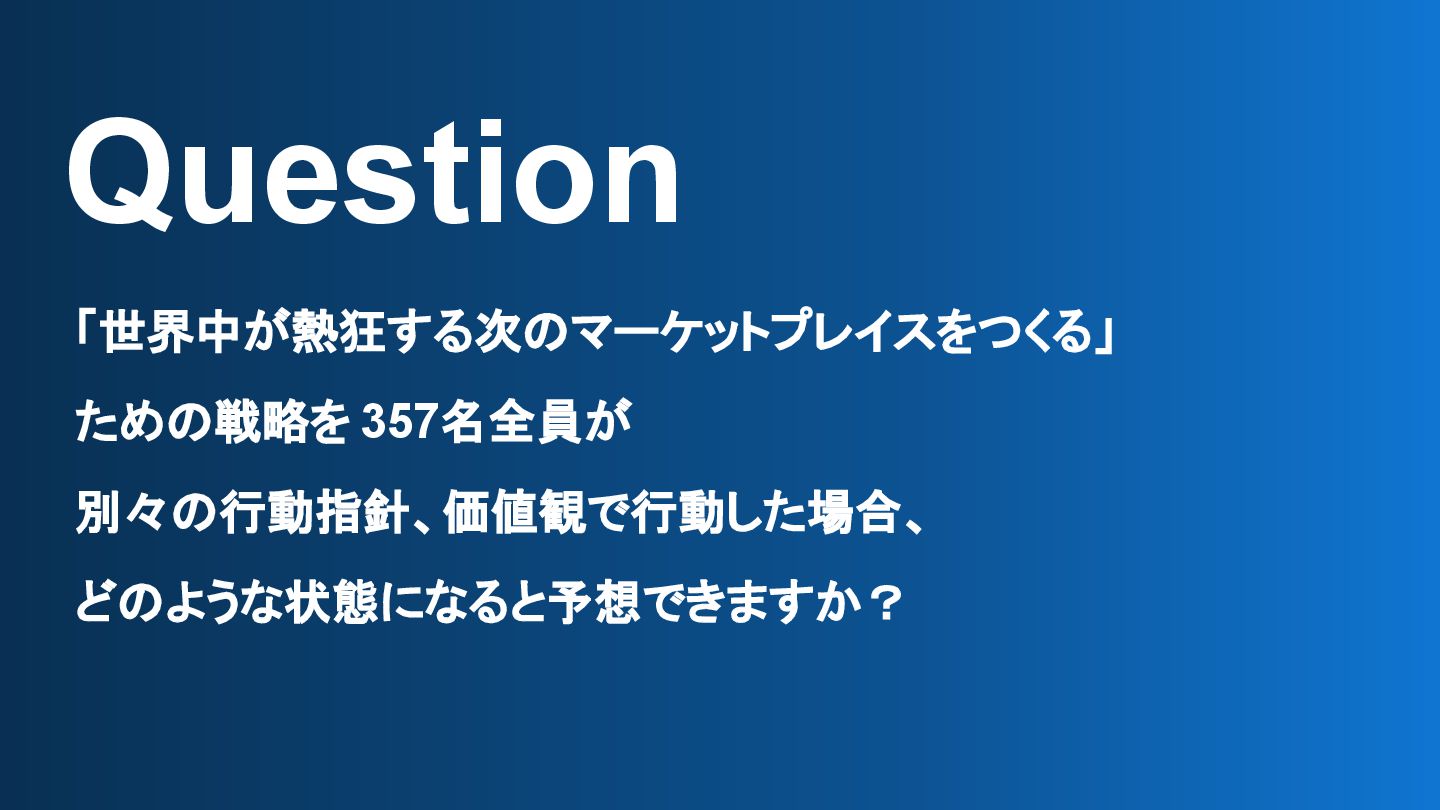 Question

「世界中が熱狂する次のマーケットプレイスをつくる」
ための戦略を 357名全員が
別々の行動指針、価値観で行動した場合、
どのような状態になると予想できますか？